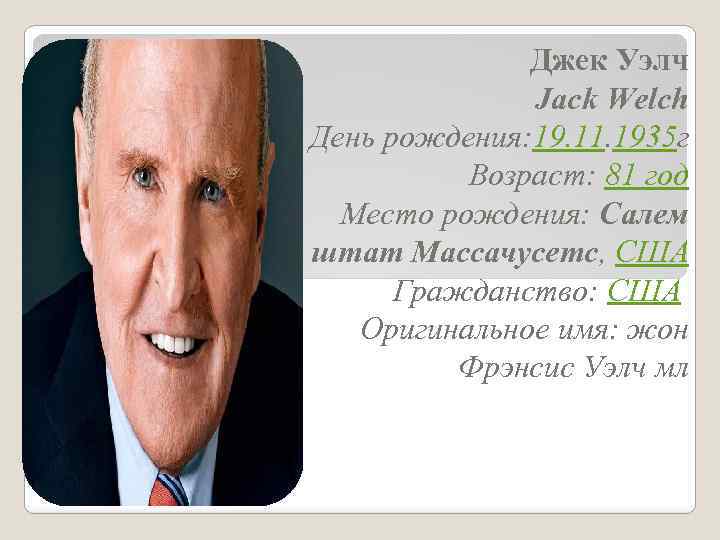 Джек Уэлч
Jack Welch
День рождения:19.11.1935г
Возраст: 81 год
Место рождения: Салем штат Массачусетс, США
Гражданство: США
Оригинальное имя: жон Фрэнсис Уэлч мл